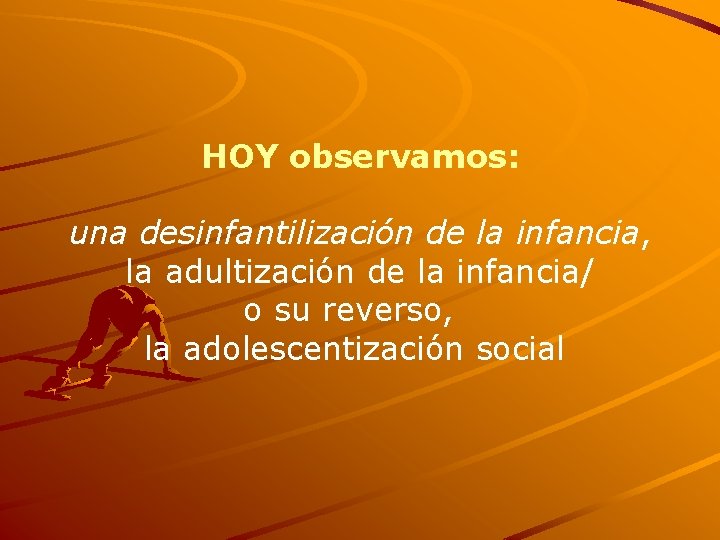 HOY observamos:

una desinfantilización de la infancia, la adultización de la infancia/ o su reverso, la adolescentización social